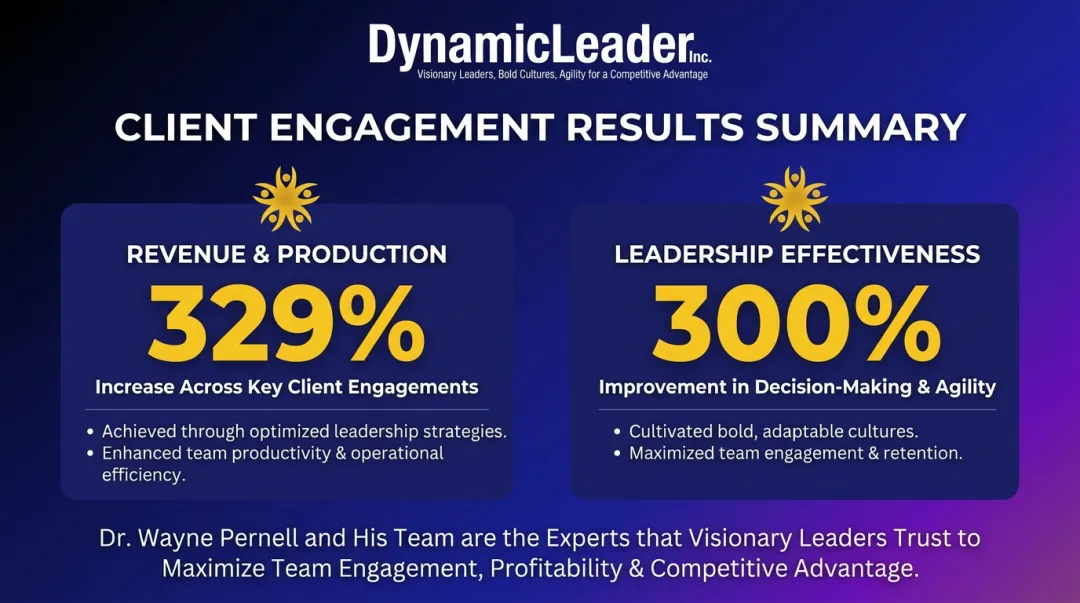 DynamicLeader Inc.
Visionary Leaders, Bold Cultures, Agility for a Competitive Advantage

CLIENT ENGAGEMENT RESULTS SUMMARY

REVENUE & PRODUCTION
329%
Increase Across Key Client Engagements

• Achieved through optimized leadership strategies.
• Enhanced team productivity & operational efficiency.

LEADERSHIP EFFECTIVENESS
300%
Improvement in Decision-Making & Agility

• Cultivated bold, adaptable cultures.
• Maximized team engagement & retention.

Dr. Wayne Pernell and His Team are the Experts that Visionary Leaders Trust to Maximize Team Engagement, Profitability & Competitive Advantage.